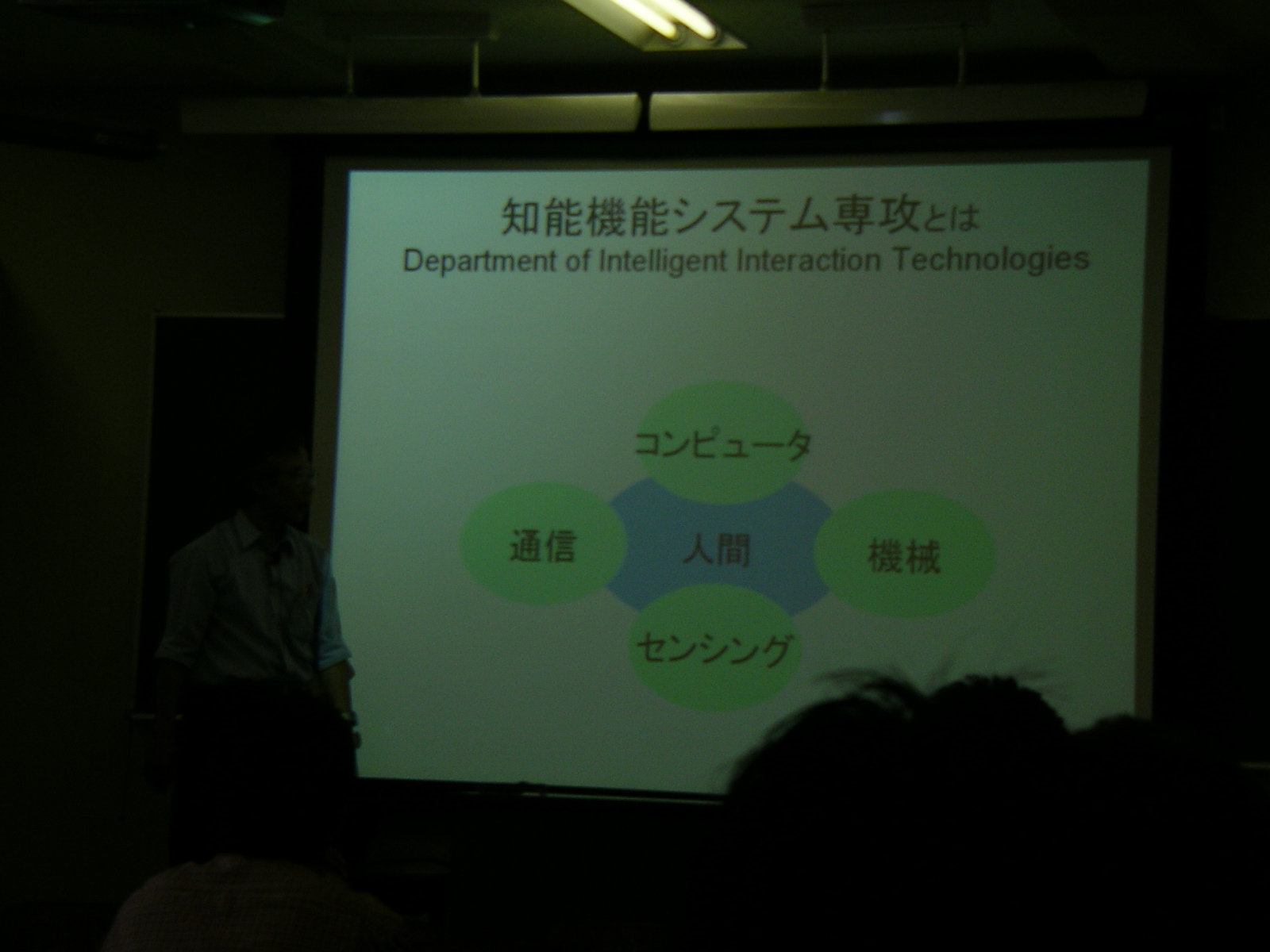 知能機能システム専攻とは
Department of Intelligent Interaction Technologies

コンピュータ

通信

人間

機械

センシング